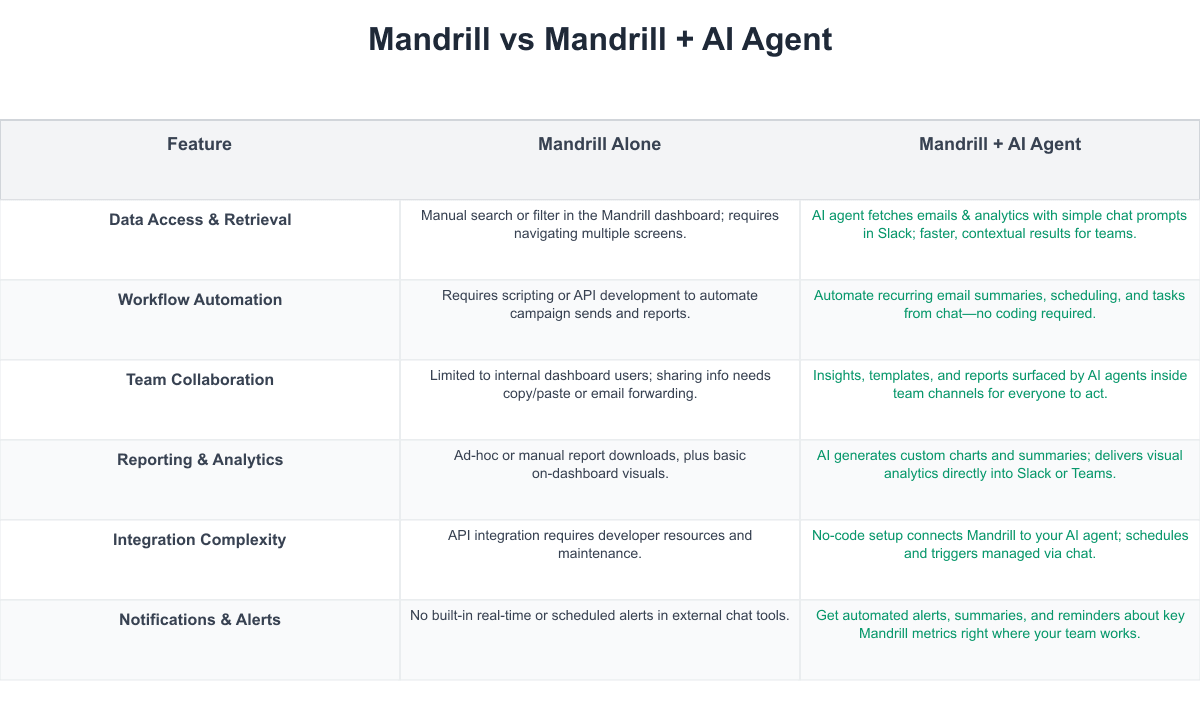 Mandrill vs Mandrill + AI Agent

| Feature | Mandrill Alone | Mandrill + AI Agent |
|---|---|---|
| Data Access & Retrieval | Manual search or filter in the Mandrill dashboard; requires navigating multiple screens. | AI agent fetches emails & analytics with simple chat prompts in Slack; faster, contextual results for teams. |
| Workflow Automation | Requires scripting or API development to automate campaign sends and reports. | Automate recurring email summaries, scheduling, and tasks from chat—no coding required. |
| Team Collaboration | Limited to internal dashboard users; sharing info needs copy/paste or email forwarding. | Insights, templates, and reports surfaced by AI agents inside team channels for everyone to act. |
| Reporting & Analytics | Ad-hoc or manual report downloads, plus basic on-dashboard visuals. | AI generates custom charts and summaries; delivers visual analytics directly into Slack or Teams. |
| Integration Complexity | API integration requires developer resources and maintenance. | No-code setup connects Mandrill to your AI agent; schedules and triggers managed via chat. |
| Notifications & Alerts | No built-in real-time or scheduled alerts in external chat tools. | Get automated alerts, summaries, and reminders about key Mandrill metrics right where your team works. |